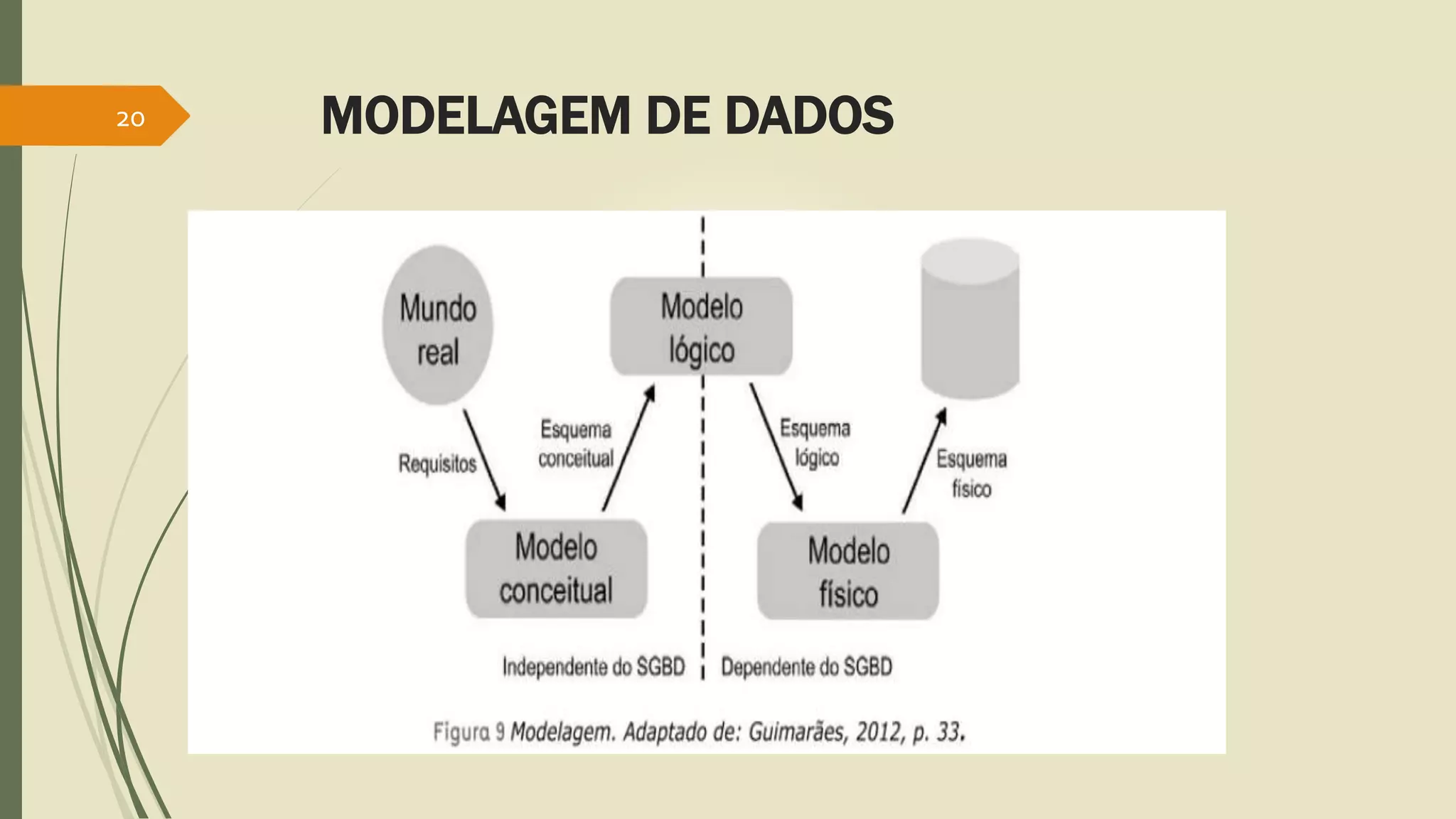 20

MODELAGEM DE DADOS

Mundo real

Modelo lógico

Requisitos

Esquema conceitual

Esquema lógico

Esquema físico

Modelo conceitual

Modelo físico

Independente do SGBD

Dependente do SGBD

Figura 9 Modelagem. Adaptado de: Guimarães, 2012, p. 33.